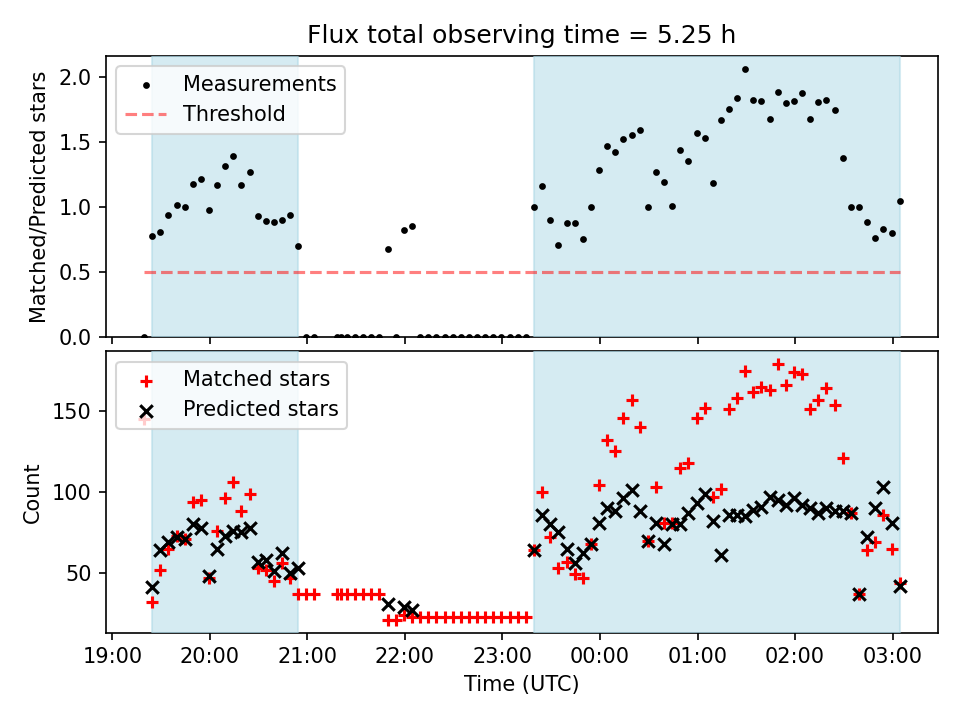 Flux total observing time = 5.25 h

Measurements
Threshold

Matched/Predicted stars

2.0
1.5
1.0
0.5
0.0

Matched stars
Predicted stars

Count

150
100
50

19:00
20:00
21:00
22:00
23:00
00:00
01:00
02:00
03:00

Time (UTC)